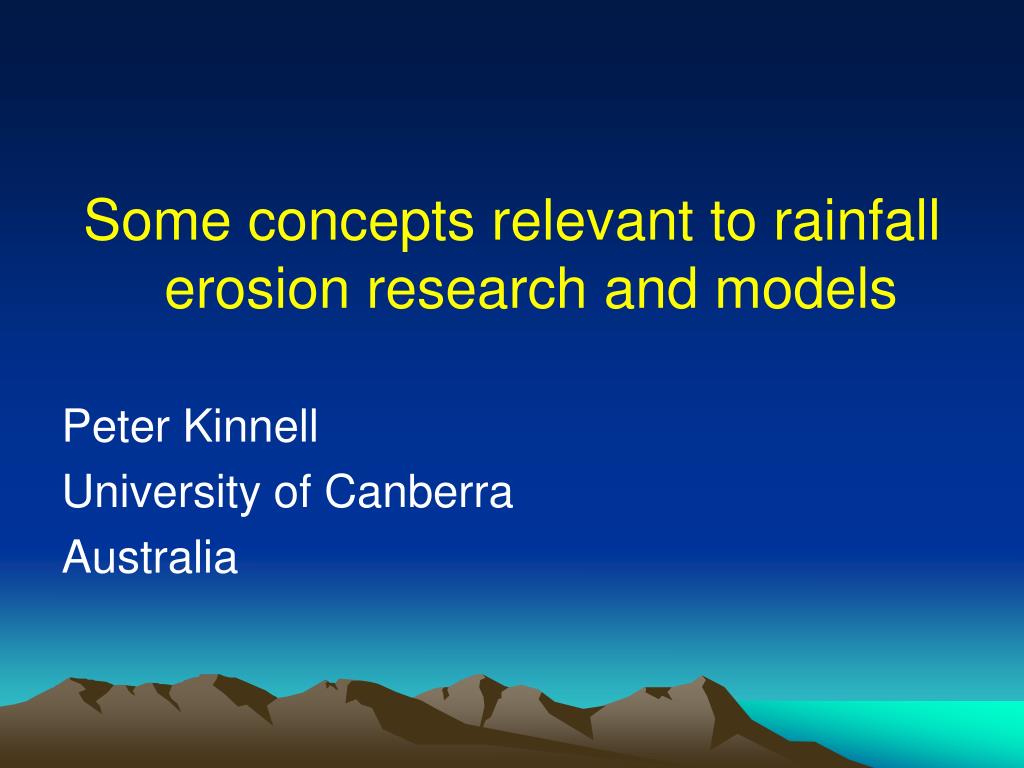 Some concepts relevant to rainfall erosion research and models

Peter Kinnell
University of Canberra
Australia